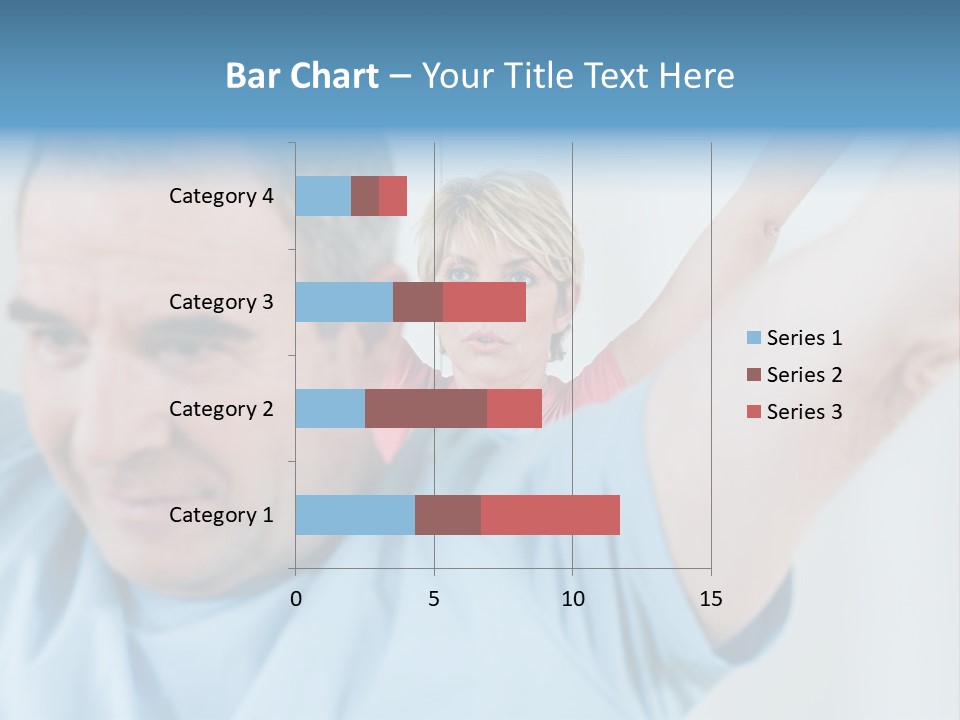 Bar Chart – Your Title Text Here

Category 4
Category 3
Category 2
Category 1

0
5
10
15

Series 1
Series 2
Series 3